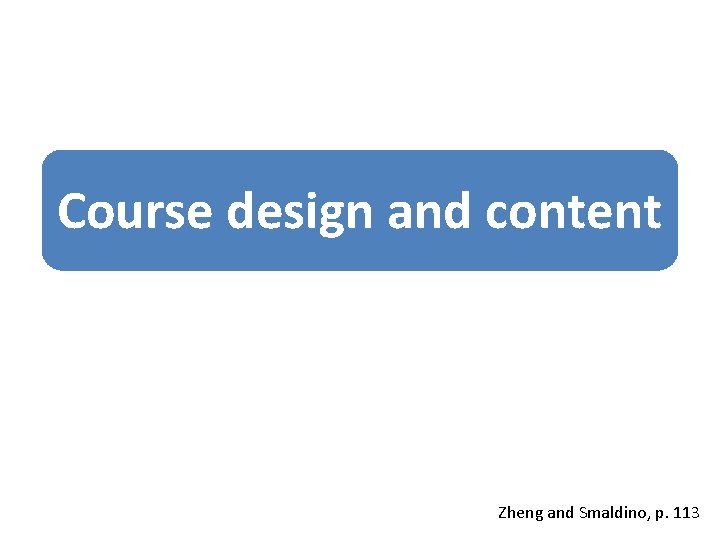 Course design and content

Zheng and Smaldino, p. 113